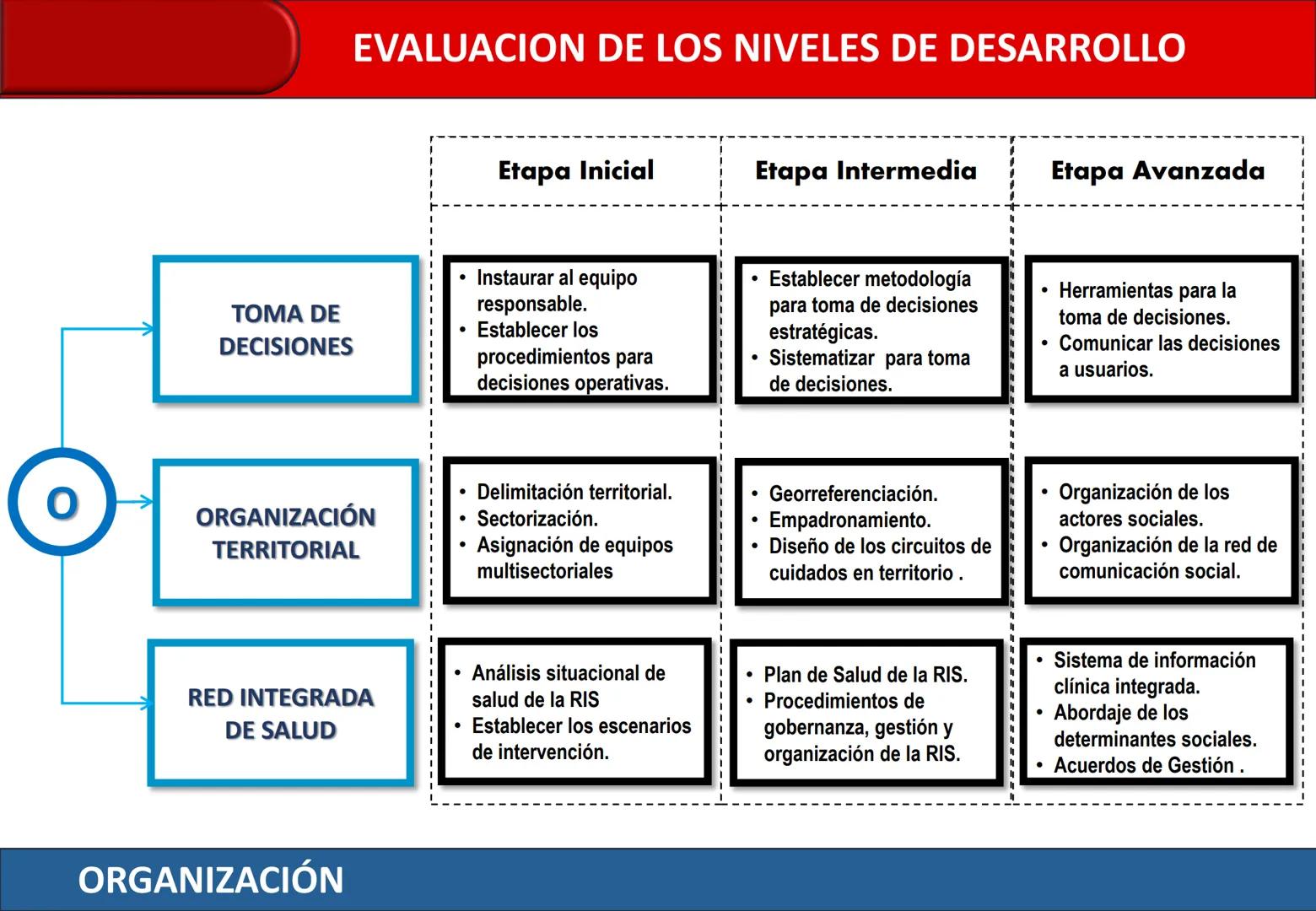 EVALUACION DE LOS NIVELES DE DESARROLLO

O

| | Etapa Inicial | Etapa Intermedia | Etapa Avanzada |
|---|---|---|---|
| TOMA DE DECISIONES | • Instaurar al equipo responsable. • Establecer los procedimientos para decisiones operativas. | • Establecer metodología para toma de decisiones estratégicas. • Sistematizar para toma de decisiones. | • Herramientas para la toma de decisiones. • Comunicar las decisiones a usuarios. |
| ORGANIZACIÓN TERRITORIAL | • Delimitación territorial. • Sectorización. • Asignación de equipos multisectoriales | • Georreferenciación. • Empadronamiento. • Diseño de los circuitos de cuidados en territorio . | • Organización de los actores sociales. • Organización de la red de comunicación social. |
| RED INTEGRADA DE SALUD | • Análisis situacional de salud de la RIS • Establecer los escenarios de intervención. | • Plan de Salud de la RIS. • Procedimientos de gobernanza, gestión y organización de la RIS. | • Sistema de información clínica integrada. • Abordaje de los determinantes sociales. • Acuerdos de Gestión . |

ORGANIZACIÓN